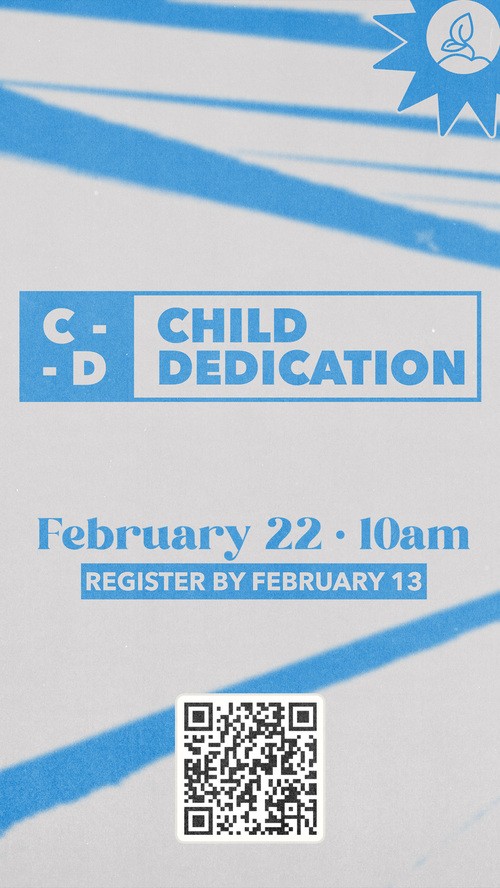 C -
- D

CHILD
DEDICATION

February 22 · 10am

REGISTER BY FEBRUARY 13